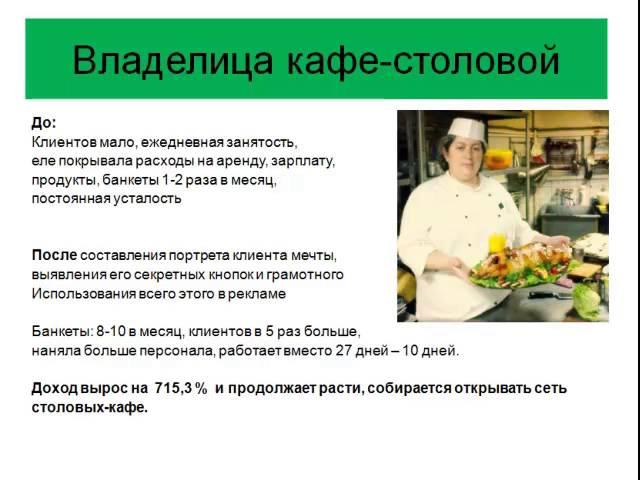 Владелица кафе-столовой

До:
Клиентов мало, ежедневная занятость, еле покрывала расходы на аренду, зарплату, продукты, банкеты 1-2 раза в месяц, постоянная усталость

После составления портрета клиента мечты, выявления его секретных кнопок и грамотного Использования всего этого в рекламе

Банкеты: 8-10 в месяц, клиентов в 5 раз больше, наняла больше персонала, работает вместо 27 дней – 10 дней.

Доход вырос на 715,3 % и продолжает расти, собирается открывать сеть столовых-кафе.